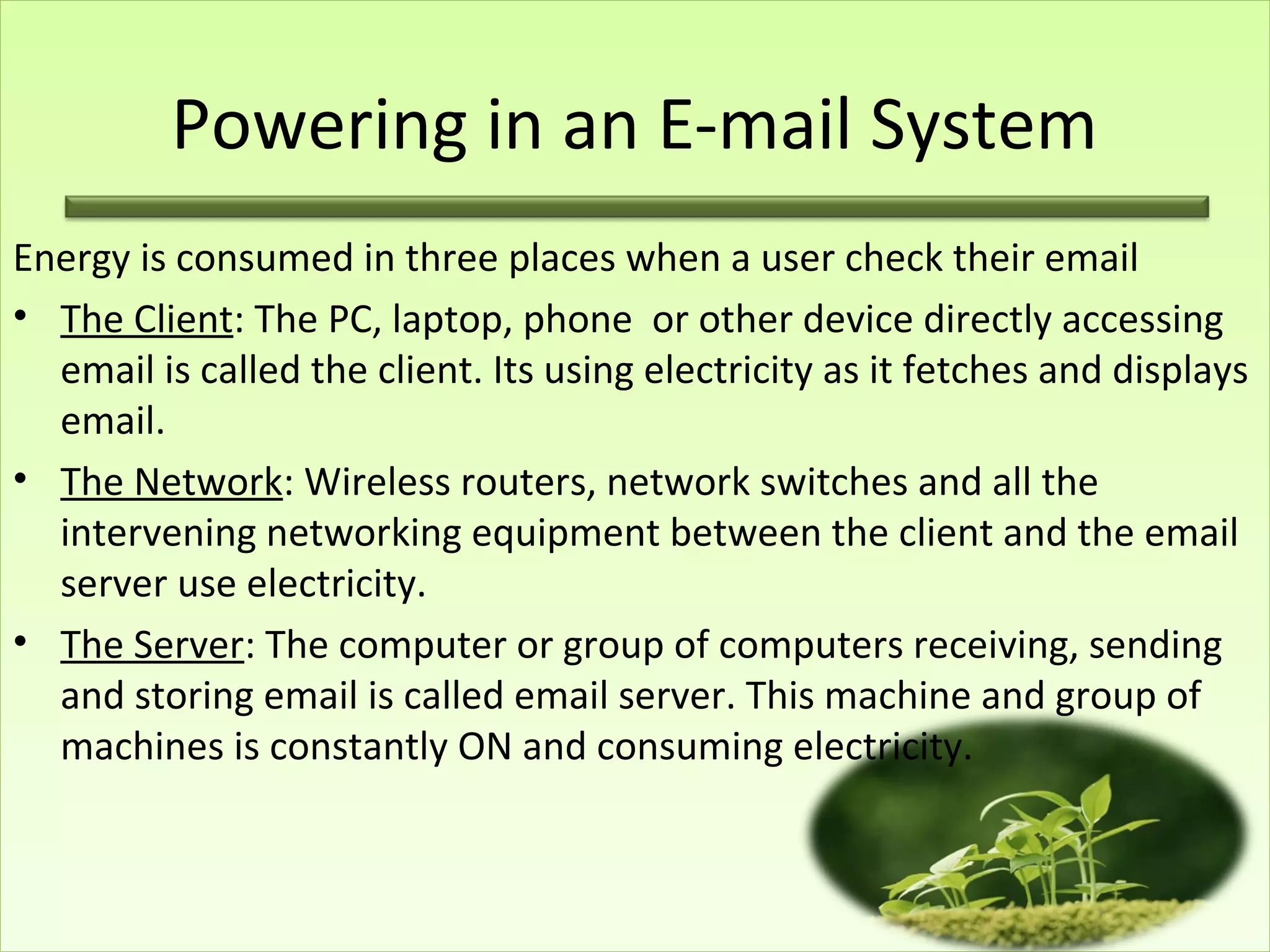 Powering in an E-mail System

Energy is consumed in three places when a user check their email

• The Client: The PC, laptop, phone or other device directly accessing email is called the client. Its using electricity as it fetches and displays email.

• The Network: Wireless routers, network switches and all the intervening networking equipment between the client and the email server use electricity.

• The Server: The computer or group of computers receiving, sending and storing email is called email server. This machine and group of machines is constantly ON and consuming electricity.